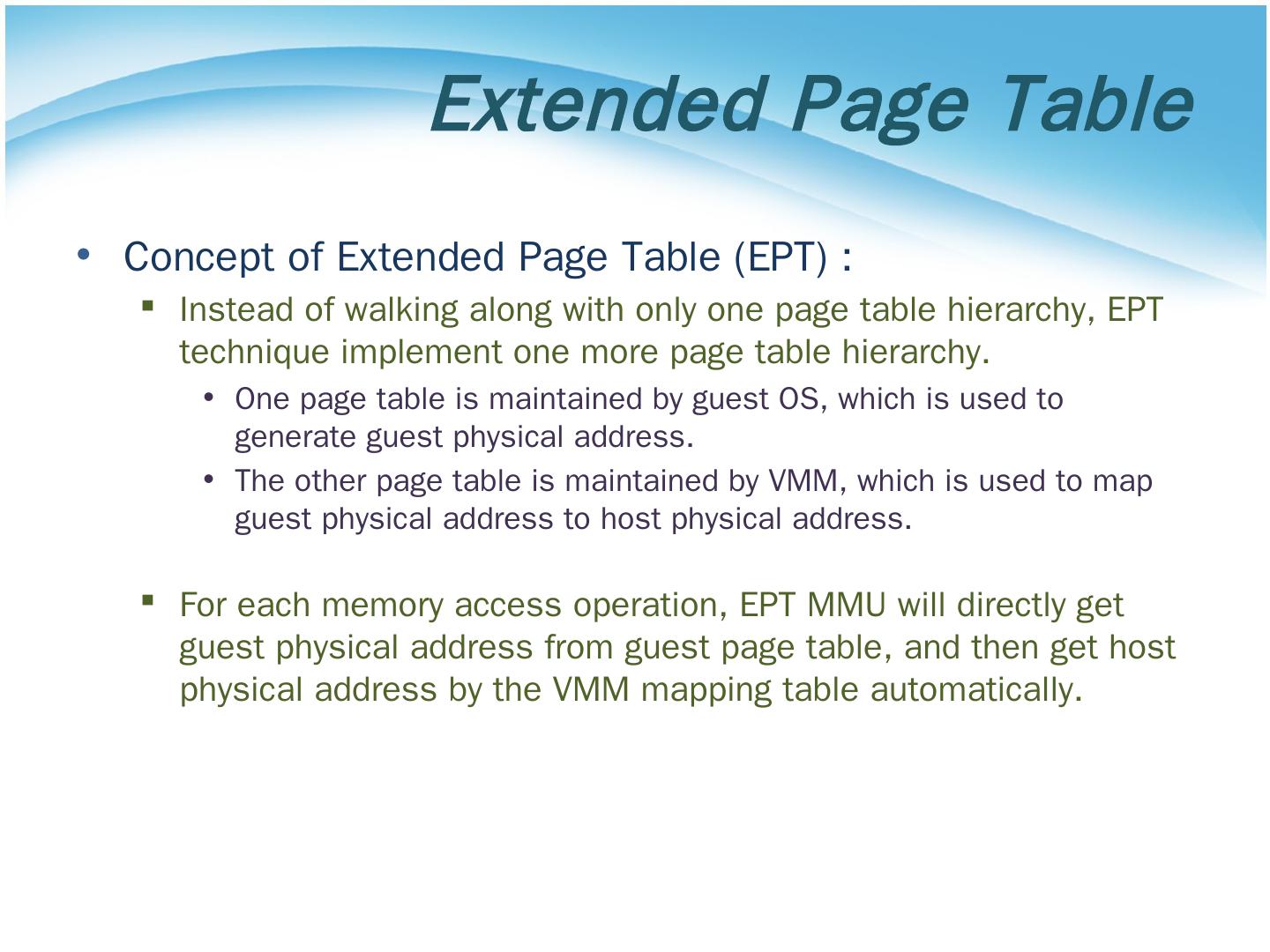 Extended Page Table

• Concept of Extended Page Table (EPT) :

▪ Instead of walking along with only one page table hierarchy, EPT technique implement one more page table hierarchy.

• One page table is maintained by guest OS, which is used to generate guest physical address.

• The other page table is maintained by VMM, which is used to map guest physical address to host physical address.

▪ For each memory access operation, EPT MMU will directly get guest physical address from guest page table, and then get host physical address by the VMM mapping table automatically.